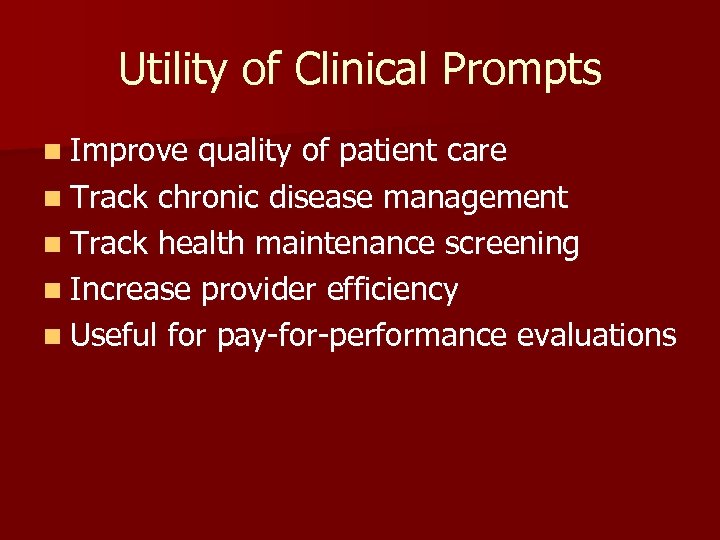 Utility of Clinical Prompts

- Improve quality of patient care
- Track chronic disease management
- Track health maintenance screening
- Increase provider efficiency
- Useful for pay-for-performance evaluations